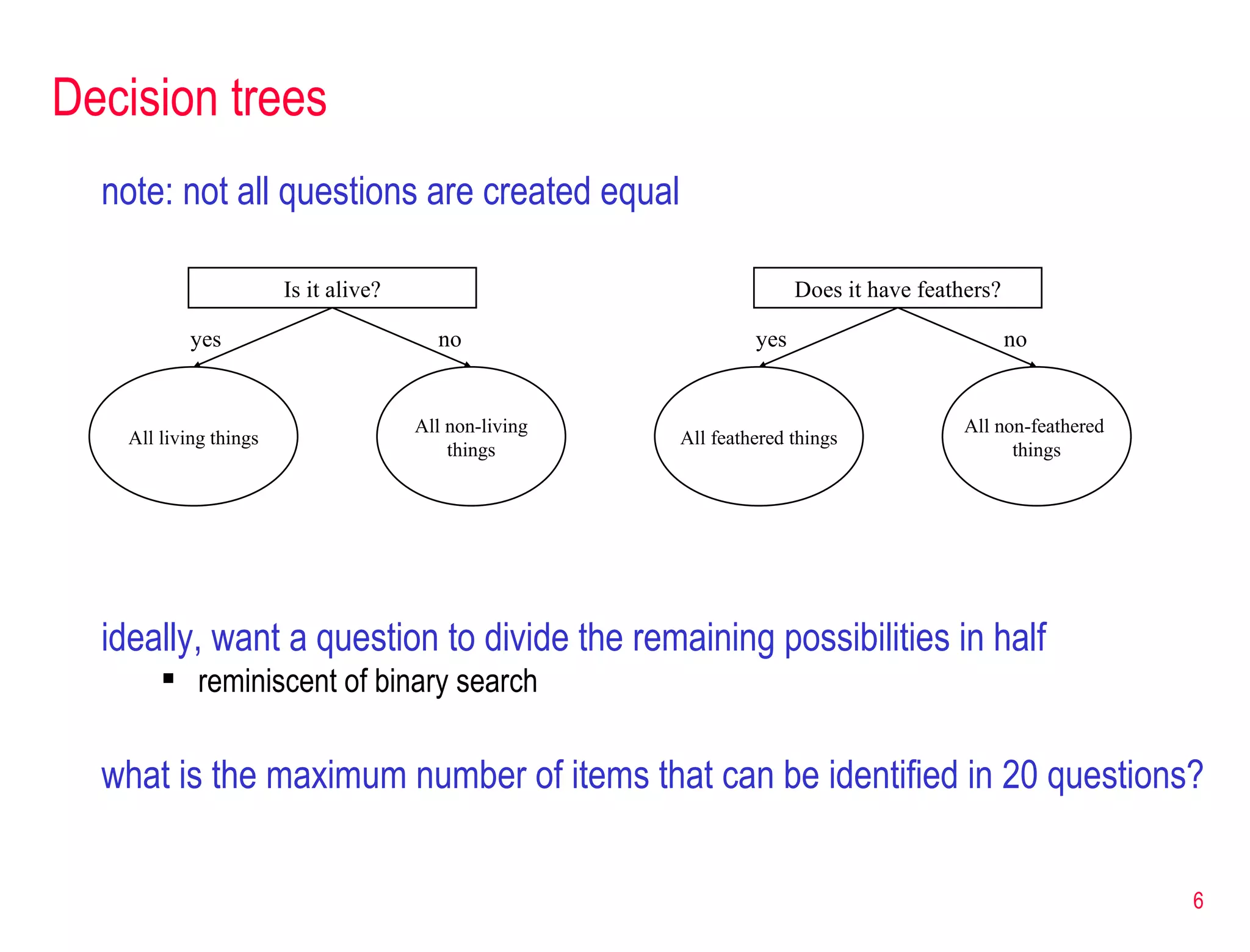 Decision trees

note: not all questions are created equal

Is it alive?

yes

no

All living things

All non-living things

Does it have feathers?

yes

no

All feathered things

All non-feathered things

ideally, want a question to divide the remaining possibilities in half

▪ reminiscent of binary search

what is the maximum number of items that can be identified in 20 questions?

6